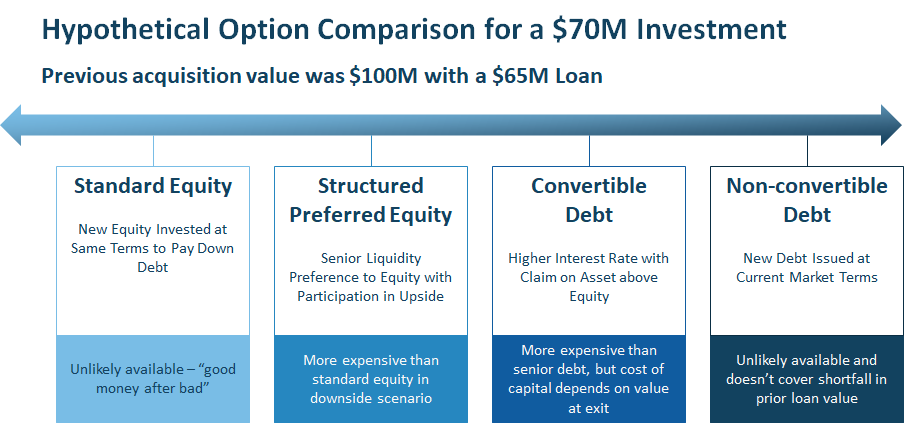 Hypothetical Option Comparison for a $70M Investment

Previous acquisition value was $100M with a $65M Loan

Standard Equity

New Equity Invested at Same Terms to Pay Down Debt

Unlikely available – "good money after bad"

Structured Preferred Equity

Senior Liquidity Preference to Equity with Participation in Upside

More expensive than standard equity in downside scenario

Convertible Debt

Higher Interest Rate with Claim on Asset above Equity

More expensive than senior debt, but cost of capital depends on value at exit

Non-convertible Debt

New Debt Issued at Current Market Terms

Unlikely available and doesn't cover shortfall in prior loan value